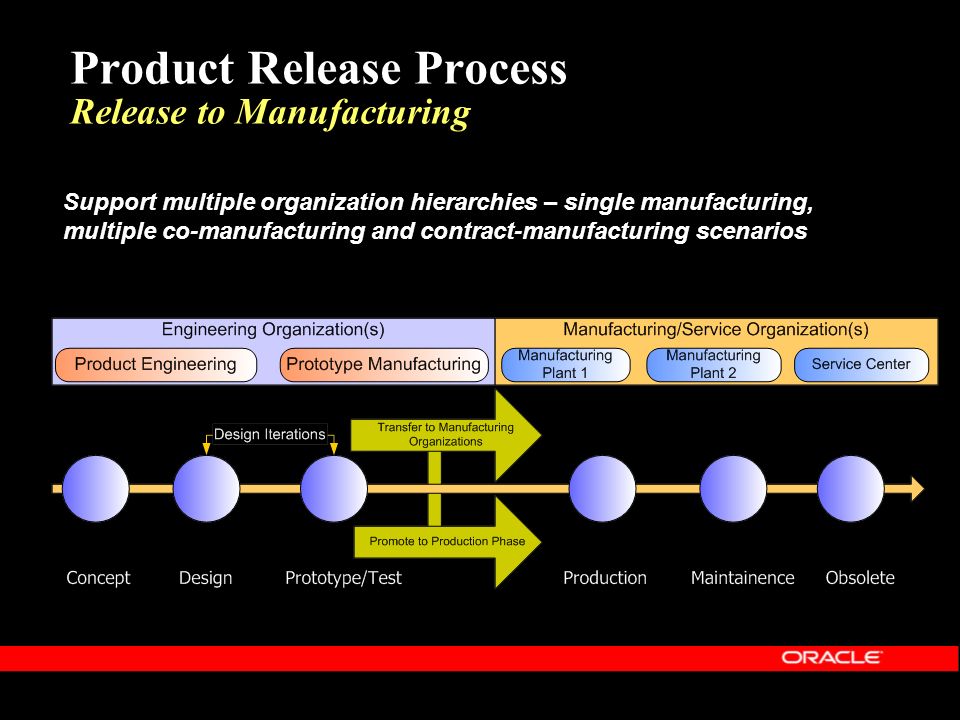 Product Release Process
Release to Manufacturing

Support multiple organization hierarchies – single manufacturing, multiple co-manufacturing and contract-manufacturing scenarios

Engineering Organization(s)
Product Engineering
Prototype Manufacturing
Manufacturing/Service Organization(s)
Manufacturing Plant 1
Manufacturing Plant 2
Service Center

Design Iterations
Transfer to Manufacturing Organizations
Promote to Production Phase

Concept
Design
Prototype/Test
Production
Maintainence
Obsolete

ORACLE